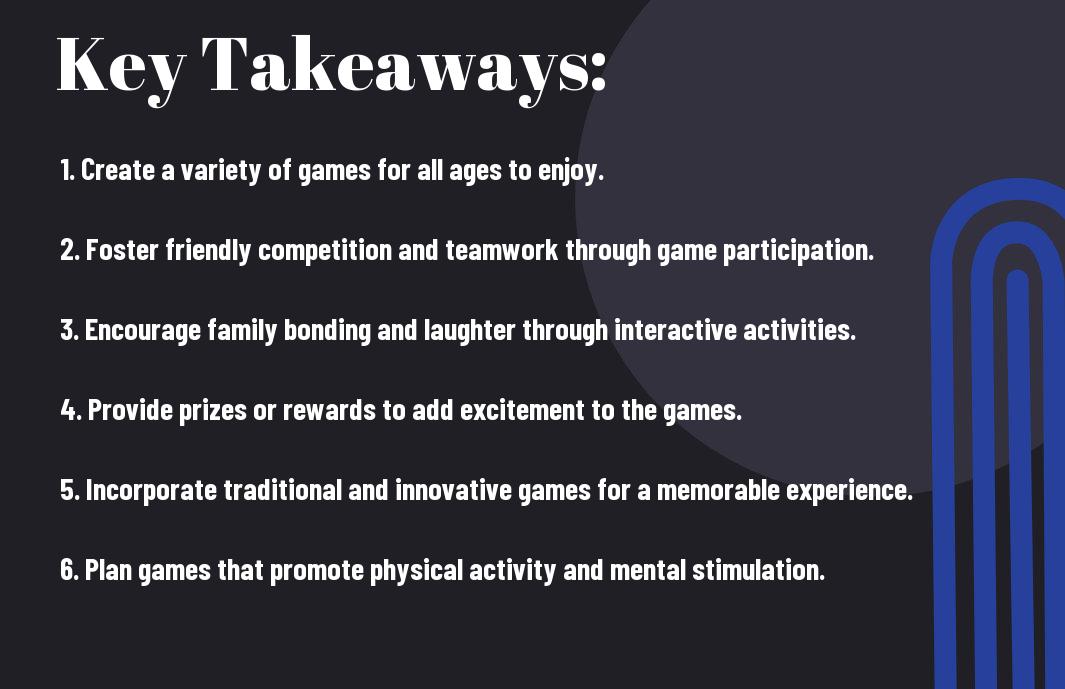 Key Takeaways:

1. Create a variety of games for all ages to enjoy.

2. Foster friendly competition and teamwork through game participation.

3. Encourage family bonding and laughter through interactive activities.

4. Provide prizes or rewards to add excitement to the games.

5. Incorporate traditional and innovative games for a memorable experience.

6. Plan games that promote physical activity and mental stimulation.